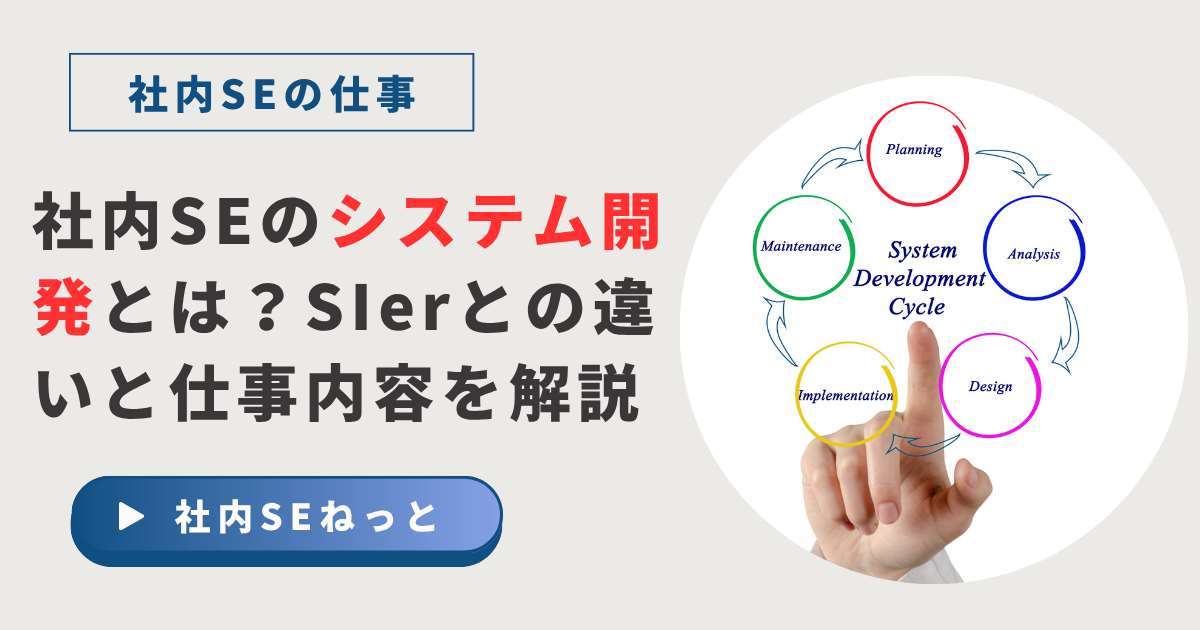 社内SEの仕事

社内SEのシステム開発とは？SIerとの違いと仕事内容を解説

▶ 社内SEねっと

Planning

Analysis

Design

Implementation

Maintenance

System Development Cycle